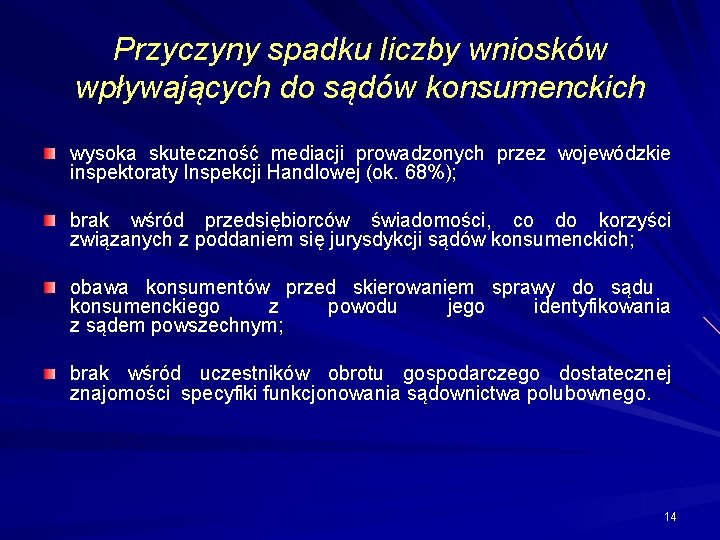 Przyczyny spadku liczby wniosków wpływających do sądów konsumenckich

wysoka skuteczność mediacji prowadzonych przez wojewódzkie inspektoraty Inspekcji Handlowej (ok. 68%);

brak wśród przedsiębiorców świadomości, co do korzyści związanych z poddaniem się jurysdykcji sądów konsumenckich;

obawa konsumentów przed skierowaniem sprawy do sądu konsumenckiego z powodu jego identyfikowania z sądem powszechnym;

brak wśród uczestników obrotu gospodarczego dostatecznej znajomości specyfiki funkcjonowania sądownictwa polubownego.

14